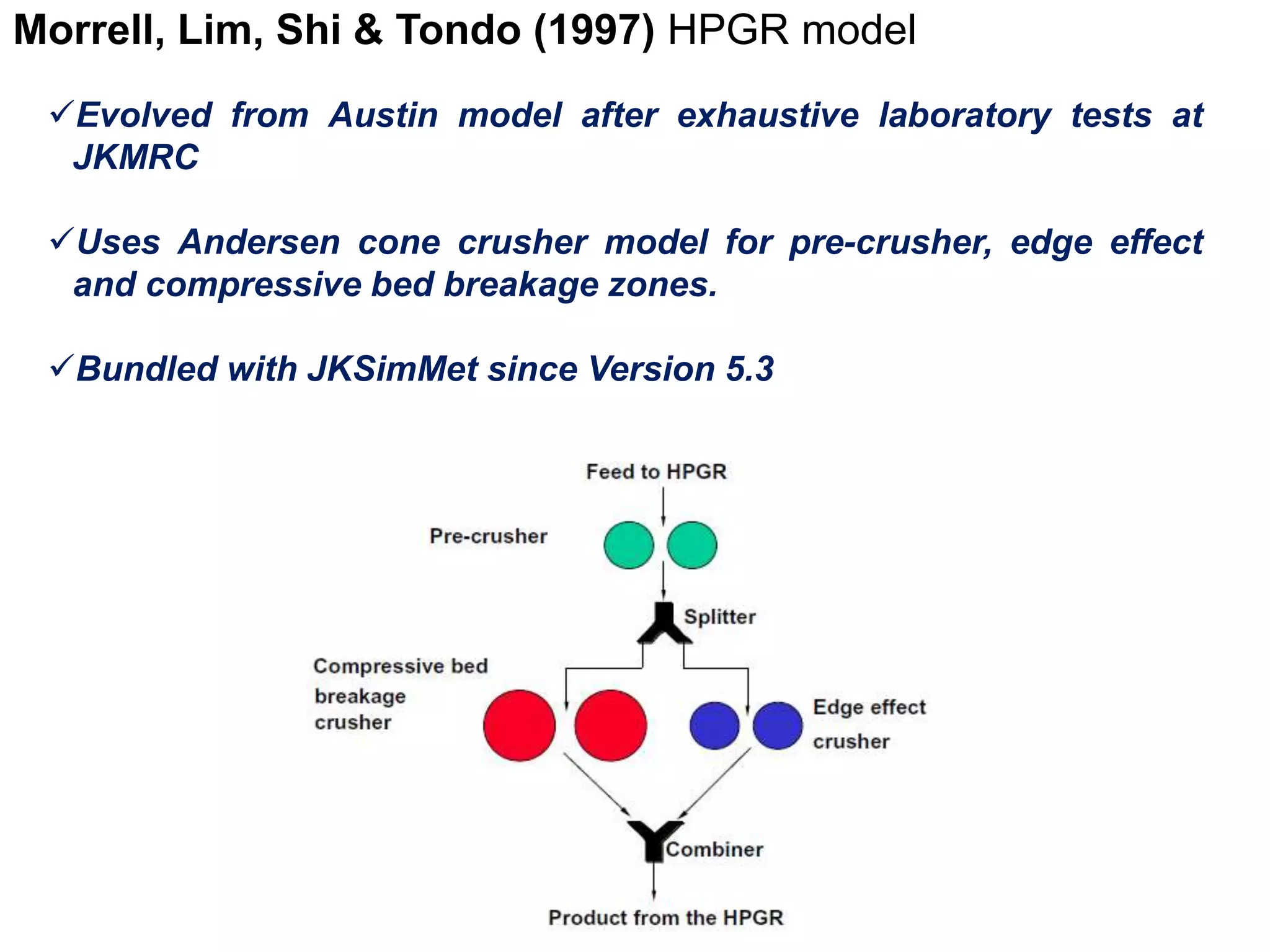 Morrell, Lim, Shi & Tondo (1997) HPGR model

✓Evolved from Austin model after exhaustive laboratory tests at JKMRC

✓Uses Andersen cone crusher model for pre-crusher, edge effect and compressive bed breakage zones.

✓Bundled with JKSimMet since Version 5.3

Feed to HPGR

Pre-crusher

Splitter

Compressive bed breakage crusher

Edge effect crusher

Combiner

Product from the HPGR